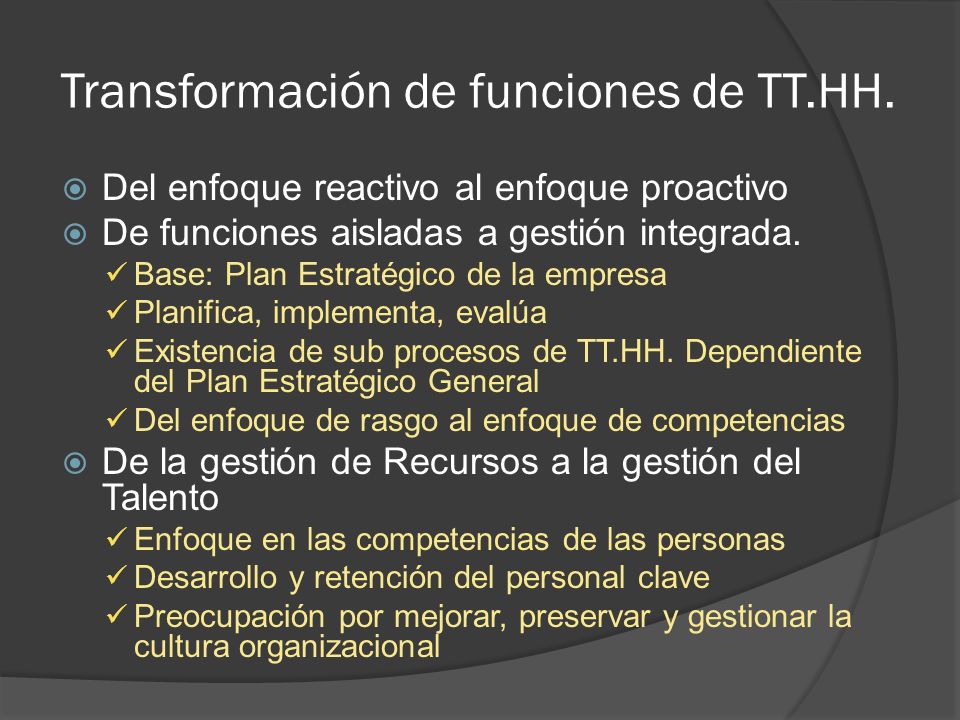 Transformación de funciones de TT.HH.

Del enfoque reactivo al enfoque proactivo

De funciones aisladas a gestión integrada.

✓ Base: Plan Estratégico de la empresa
✓ Planifica, implementa, evalúa
✓ Existencia de sub procesos de TT.HH. Dependiente del Plan Estratégico General
✓ Del enfoque de rasgo al enfoque de competencias

De la gestión de Recursos a la gestión del Talento

✓ Enfoque en las competencias de las personas
✓ Desarrollo y retención del personal clave
✓ Preocupación por mejorar, preservar y gestionar la cultura organizacional